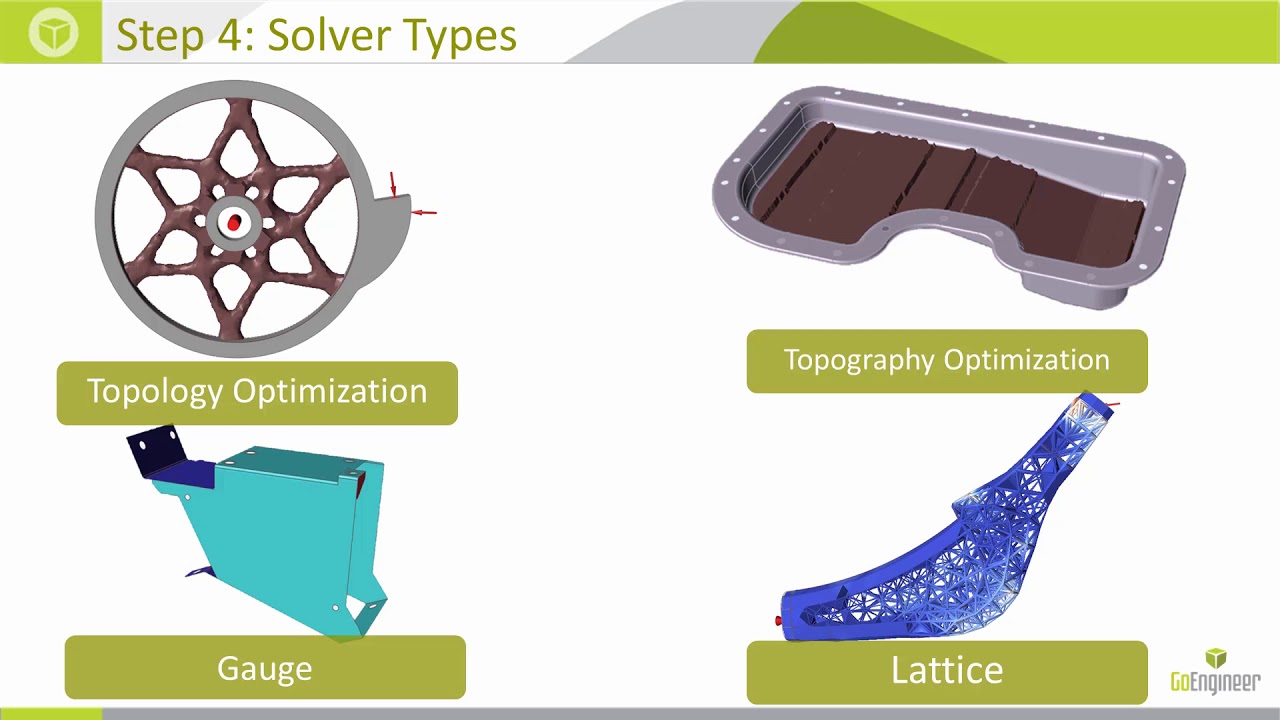 Step 4: Solver Types

Topology Optimization

Topography Optimization

Gauge

Lattice

GoEngineer